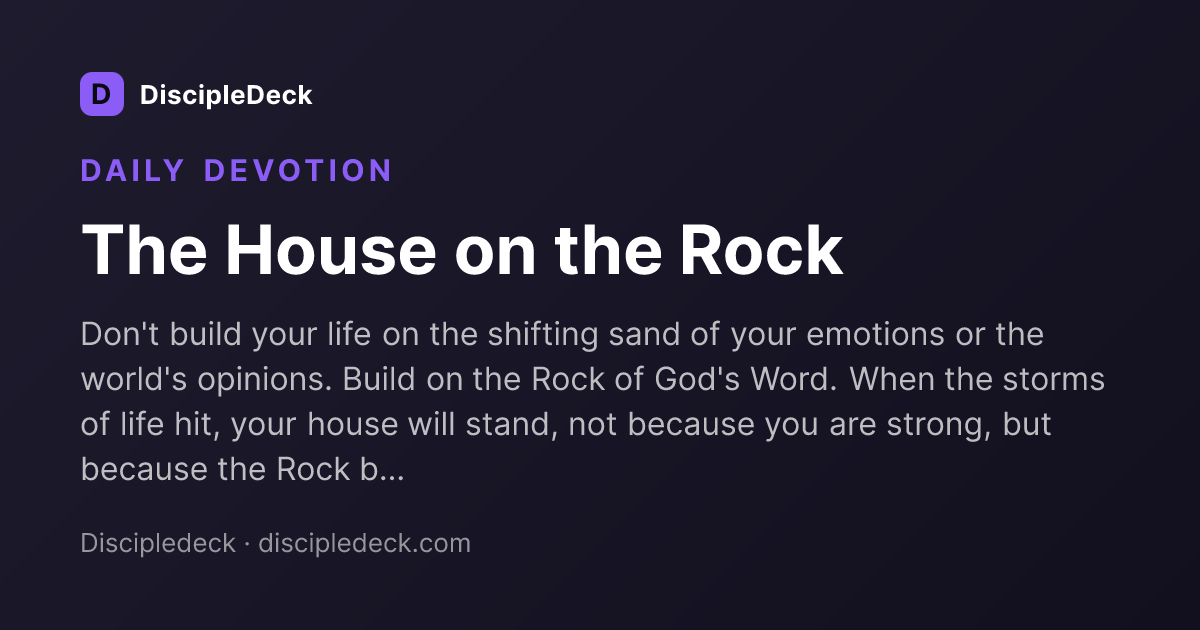 D DiscipleDeck

DAILY DEVOTION

The House on the Rock

Don't build your life on the shifting sand of your emotions or the world's opinions. Build on the Rock of God's Word. When the storms of life hit, your house will stand, not because you are strong, but because the Rock b...

Discipledeck · discipledeck.com